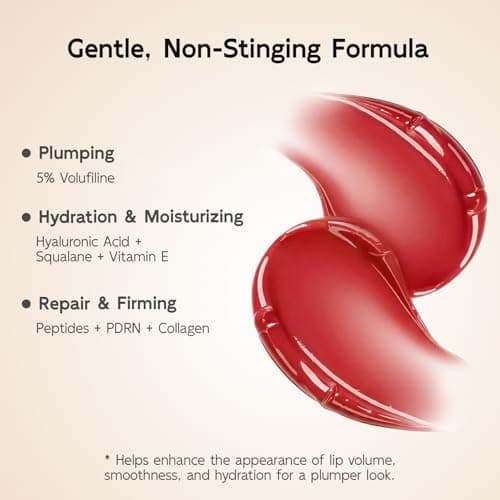 Gentle, Non-Stinging Formula

● Plumping
5% Volufiline

● Hydration & Moisturizing
Hyaluronic Acid + Squalane + Vitamin E

● Repair & Firming
Peptides + PDRN + Collagen

* Helps enhance the appearance of lip volume, smoothness, and hydration for a plumper look.